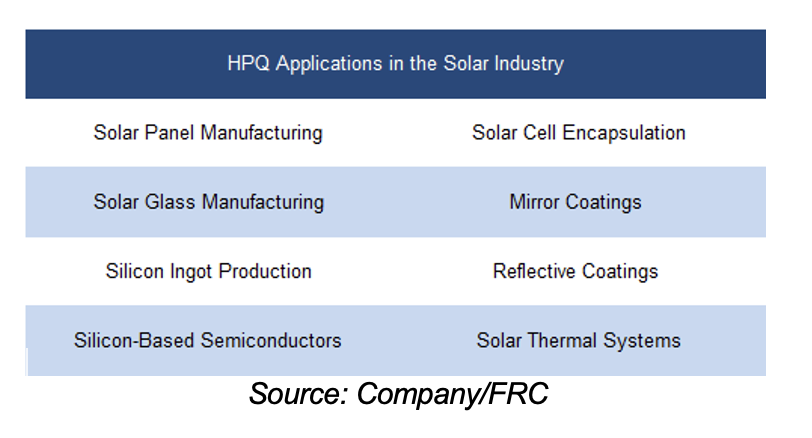 | HPQ Applications in the Solar Industry | |
|---|---|
| Solar Panel Manufacturing | Solar Cell Encapsulation |
| Solar Glass Manufacturing | Mirror Coatings |
| Silicon Ingot Production | Reflective Coatings |
| Silicon-Based Semiconductors | Solar Thermal Systems |

Source: Company/FRC